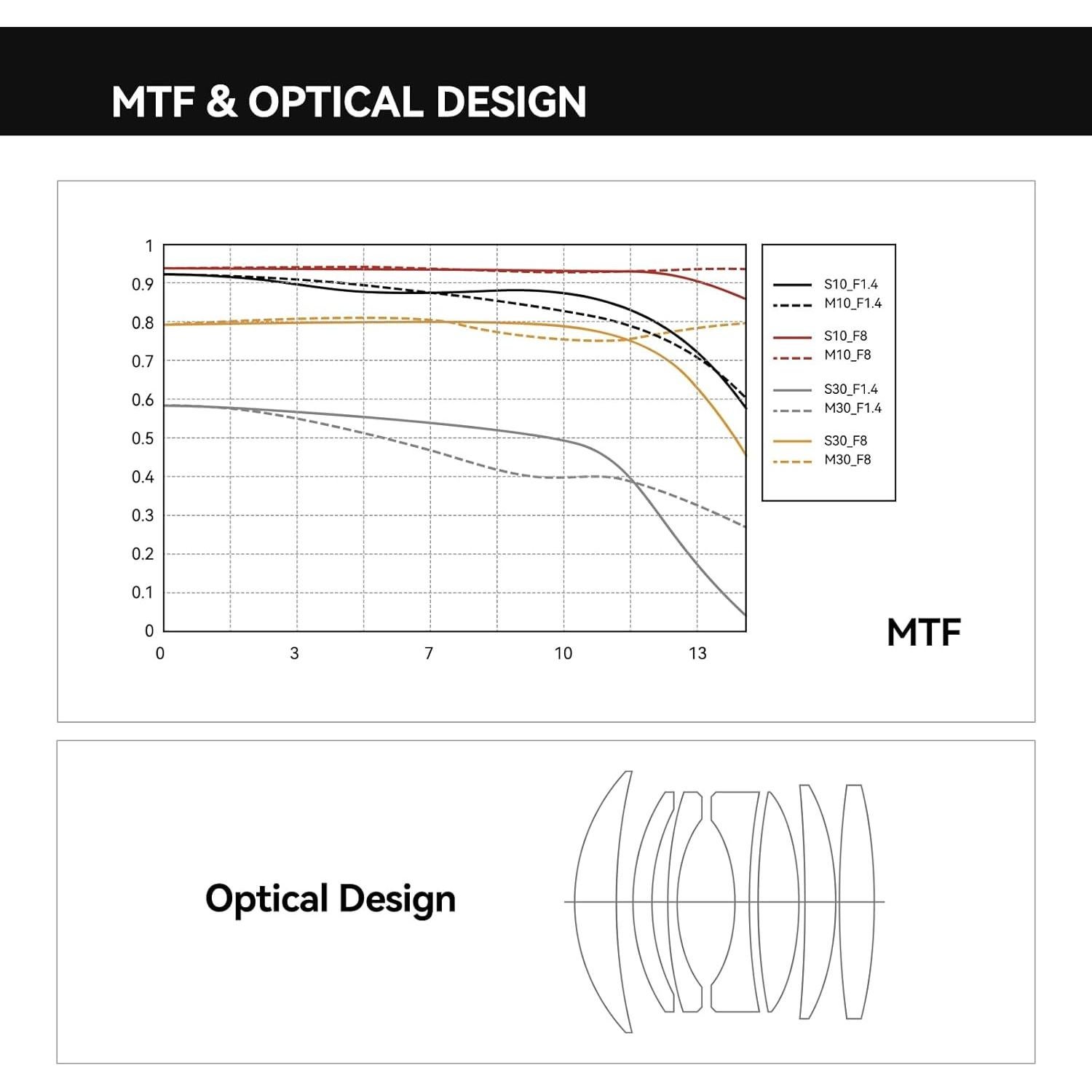 MTF & OPTICAL DESIGN

1
0.9
0.8
0.7
0.6
0.5
0.4
0.3
0.2
0.1
0

0 3 7 10 13

S10_F1.4
M10_F1.4
S10_F8
M10_F8
S30_F1.4
M30_F1.4
S30_F8
M30_F8

MTF

Optical Design